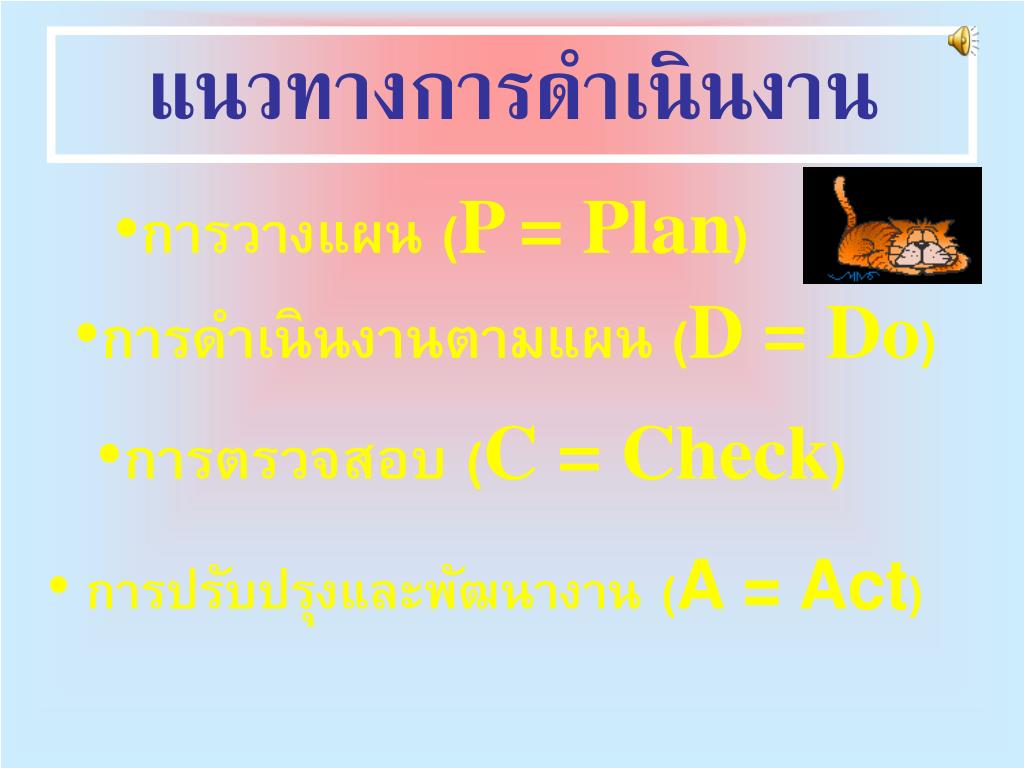 แนวทางการดำเนินงาน

•การวางแผน (P = Plan)

•การดำเนินงานตามแผน (D = Do)

•การตรวจสอบ (C = Check)

• การปรับปรุงและพัฒนางาน (A = Act)